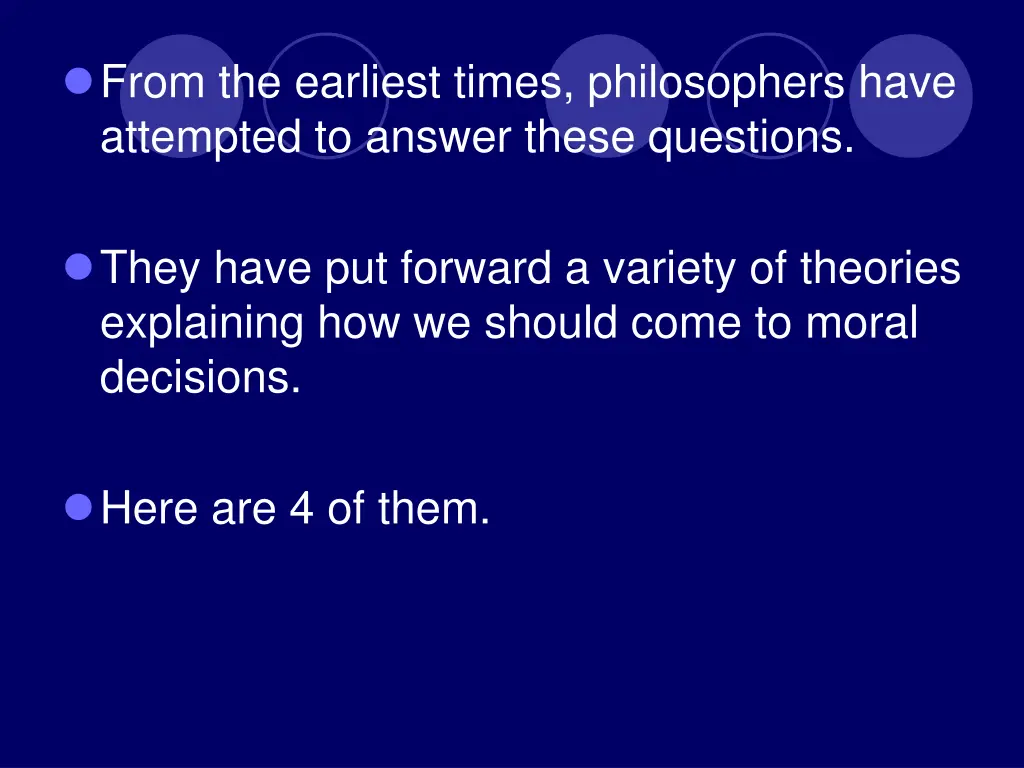 From the earliest times, philosophers have attempted to answer these questions.

They have put forward a variety of theories explaining how we should come to moral decisions.

Here are 4 of them.